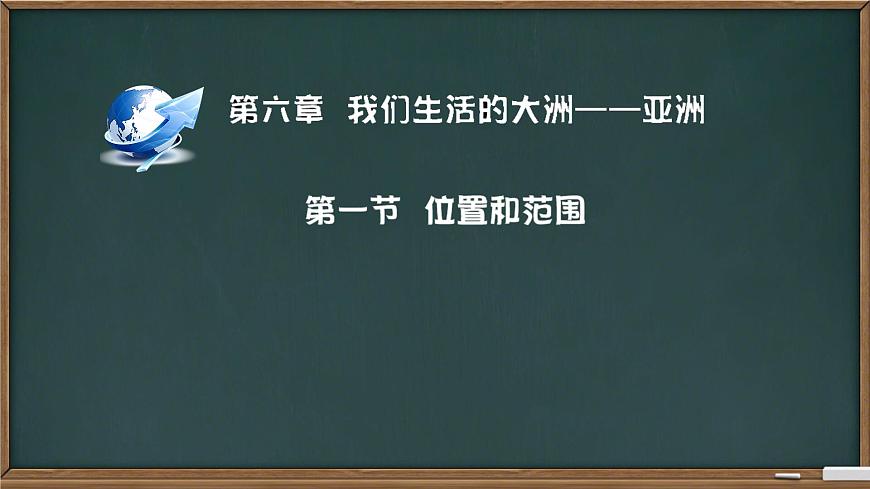 第六章 我们生活的大洲——亚洲

第一节 位置和范围